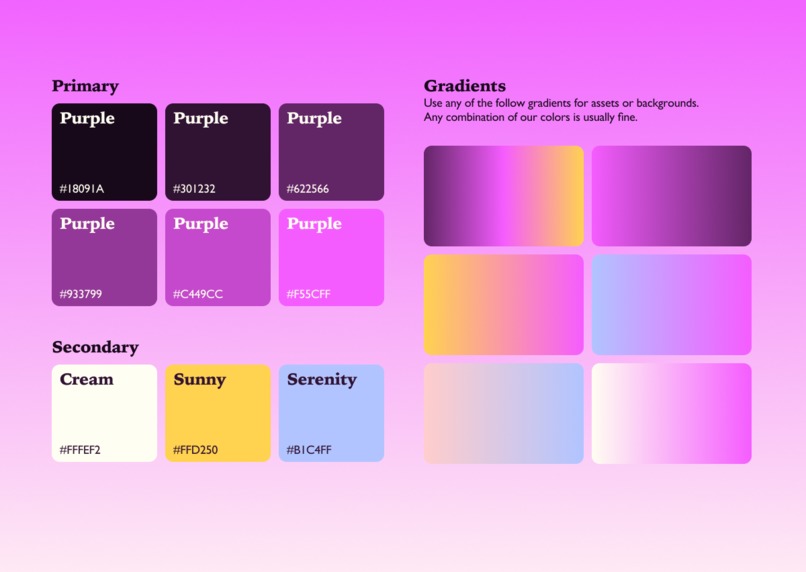 Primary

Purple
#18091A

Purple
#301232

Purple
#622566

Purple
#933799

Purple
#C449CC

Purple
#F55CFF

Secondary

Cream
#FFFEF2

Sunny
#FFD250

Serenity
#B1C4FF

Gradients
Use any of the follow gradients for assets or backgrounds. Any combination of our colors is usually fine.